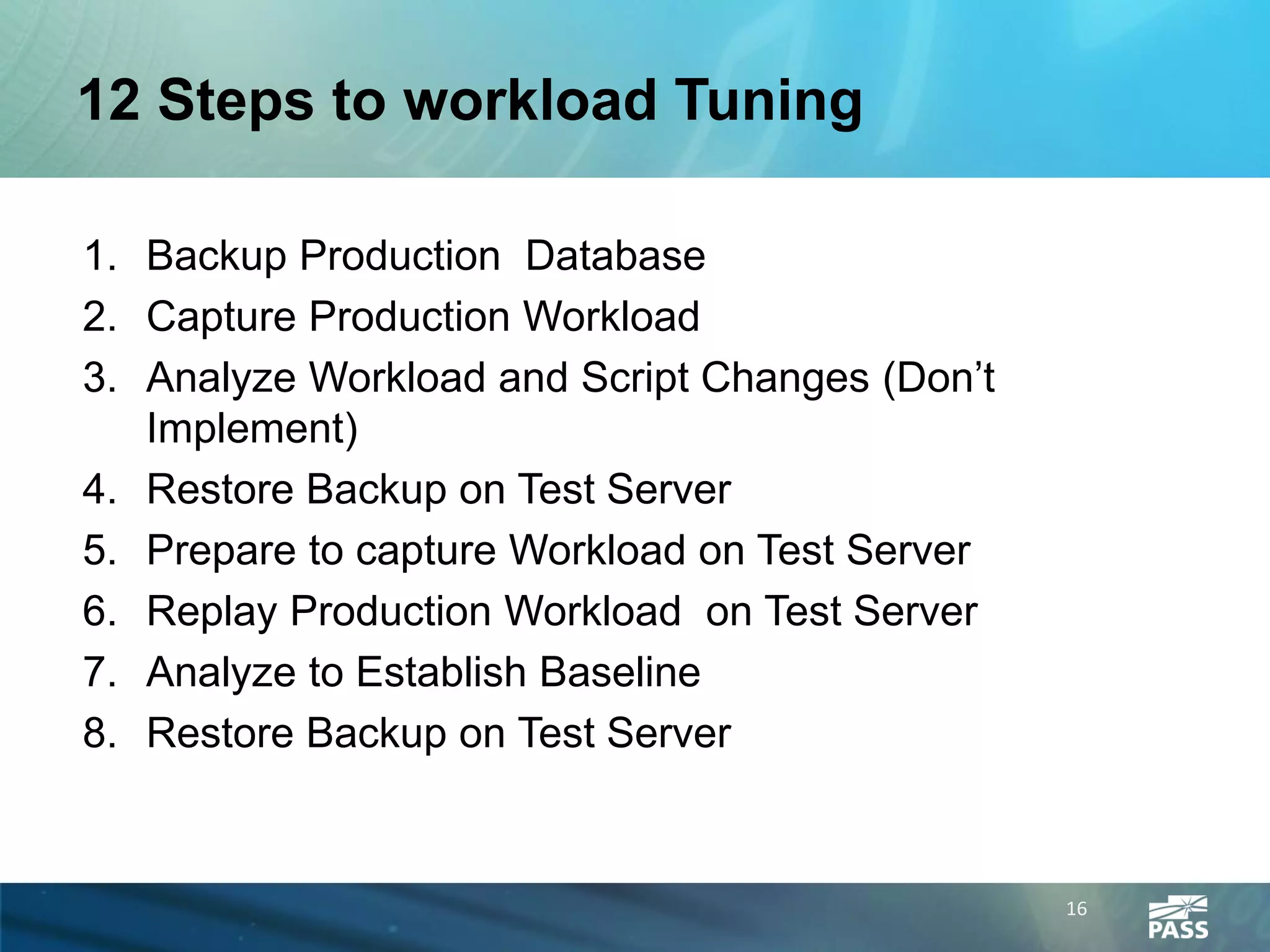 12 Steps to workload Tuning

1. Backup Production  Database
2. Capture Production Workload
3. Analyze Workload and Script Changes (Don’t Implement)
4. Restore Backup on Test Server
5. Prepare to capture Workload on Test Server
6. Replay Production Workload  on Test Server
7. Analyze to Establish Baseline
8. Restore Backup on Test Server

16

PASS